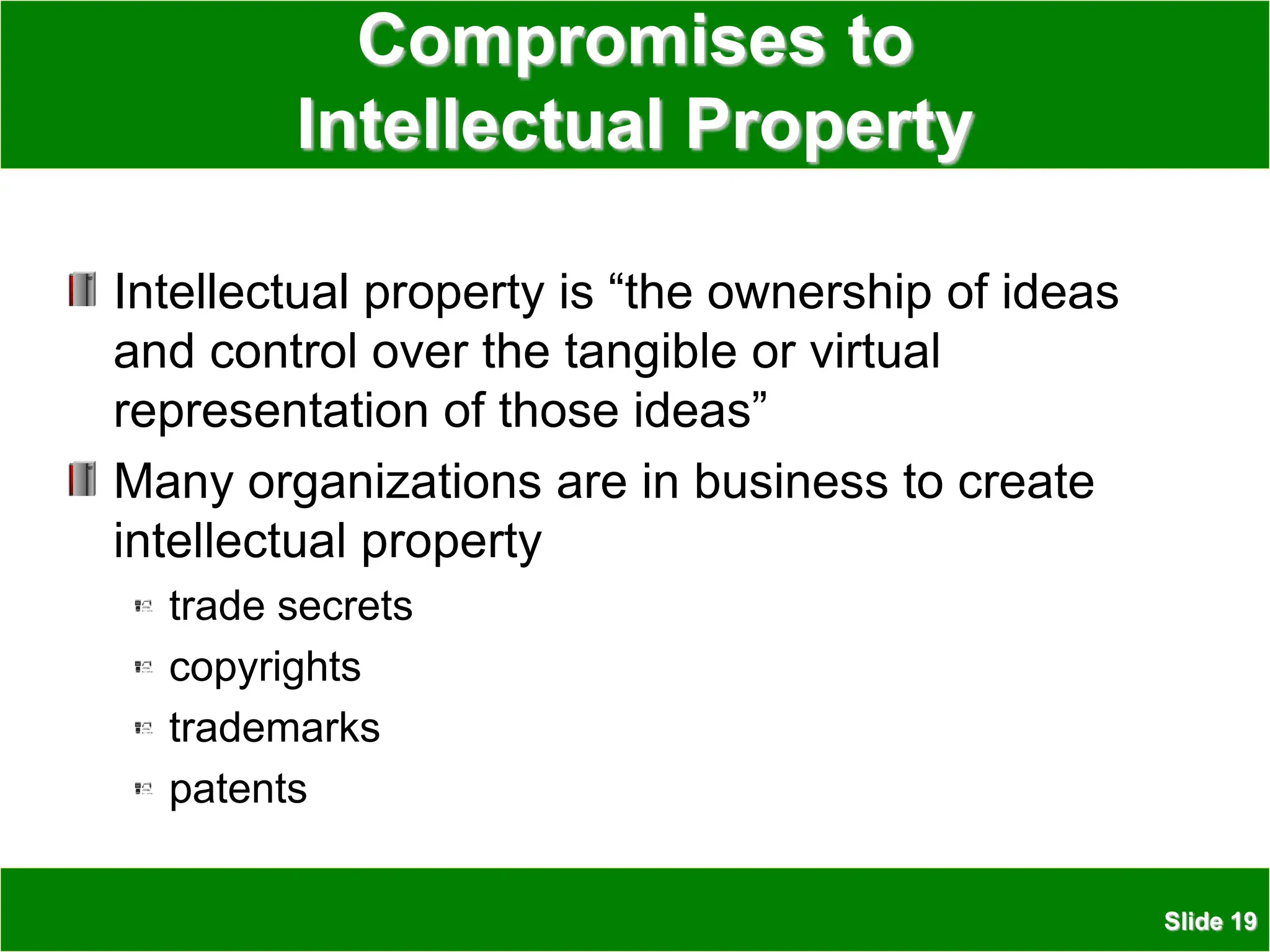 Compromises to Intellectual Property

Intellectual property is “the ownership of ideas and control over the tangible or virtual representation of those ideas”

Many organizations are in business to create intellectual property

trade secrets

copyrights

trademarks

patents

Slide 19